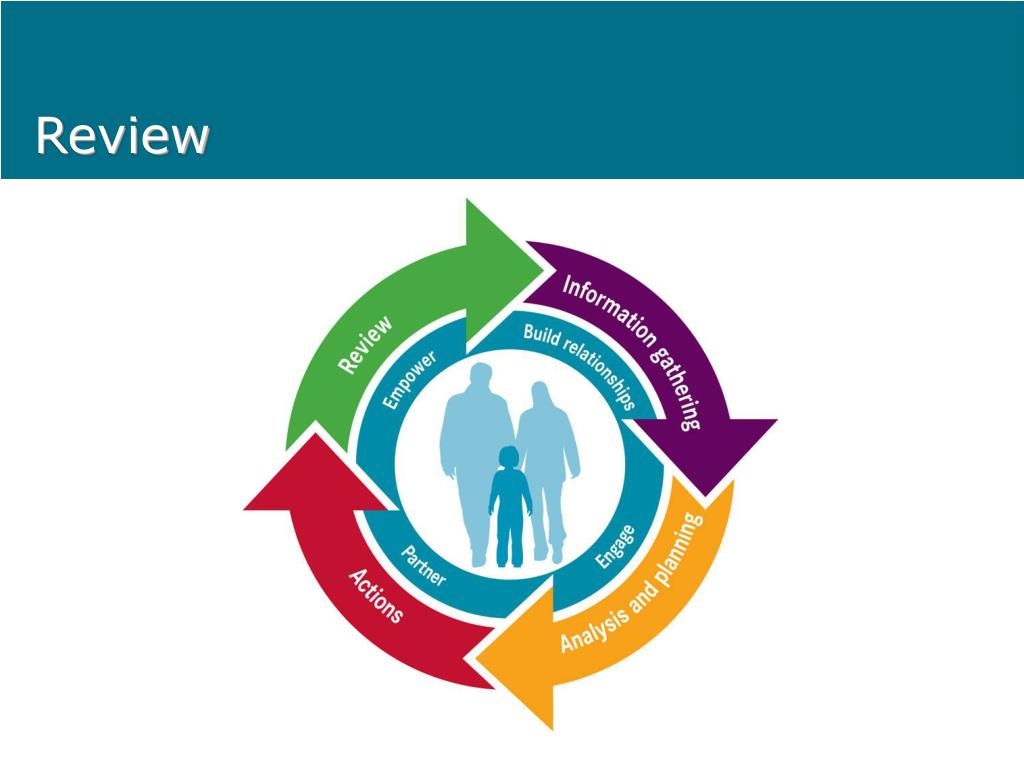 Review

Review
Information gathering
Analysis and planning
Actions

Empower
Build relationships
Engage
Partner